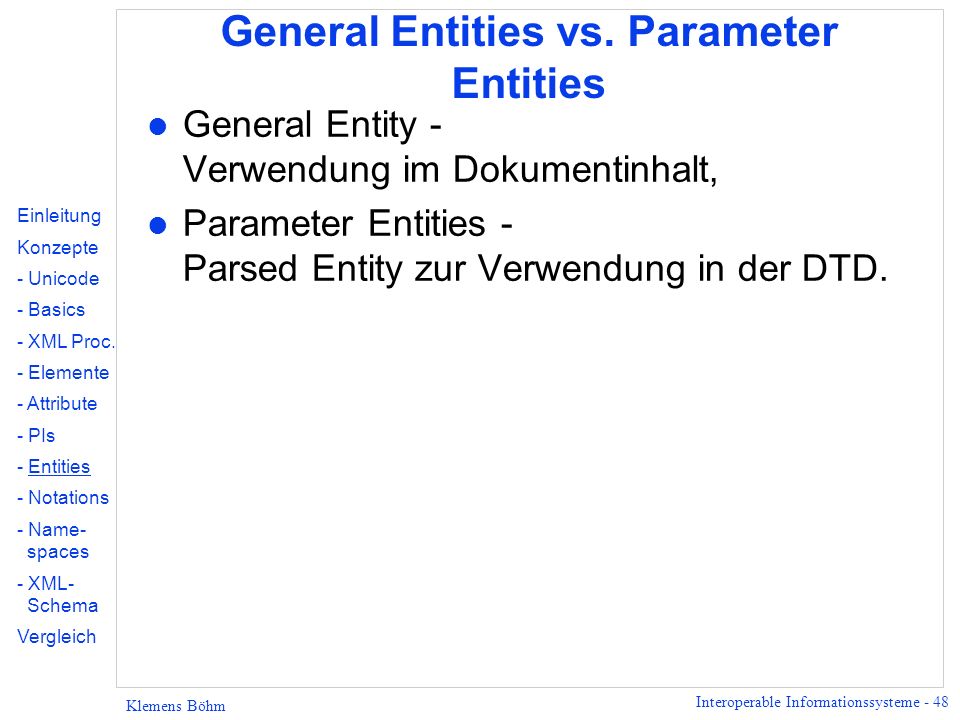 General Entities vs. Parameter Entities

- General Entity - Verwendung im Dokumentinhalt,
- Parameter Entities - Parsed Entity zur Verwendung in der DTD.

Einleitung
Konzepte
- Unicode
- Basics
- XML Proc.
- Elemente
- Attribute
- PIs
- Entities
- Notations
- Name-spaces
- XML-Schema
Vergleich

Klemens Böhm

Interoperable Informationssysteme - 48